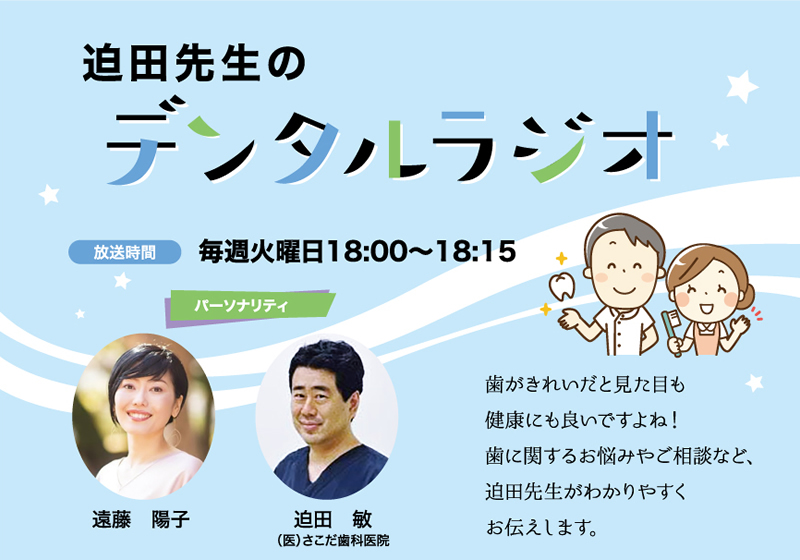 迫田先生の

デンタルラジオ

放送時間 毎週火曜日18:00〜18:15

パーソナリティ

遠藤　陽子

迫田　敏
(医)さこだ歯科医院

歯がきれいだと見た目も
健康にも良いですよね！
歯に関するお悩みやご相談など、
迫田先生がわかりやすく
お伝えします。